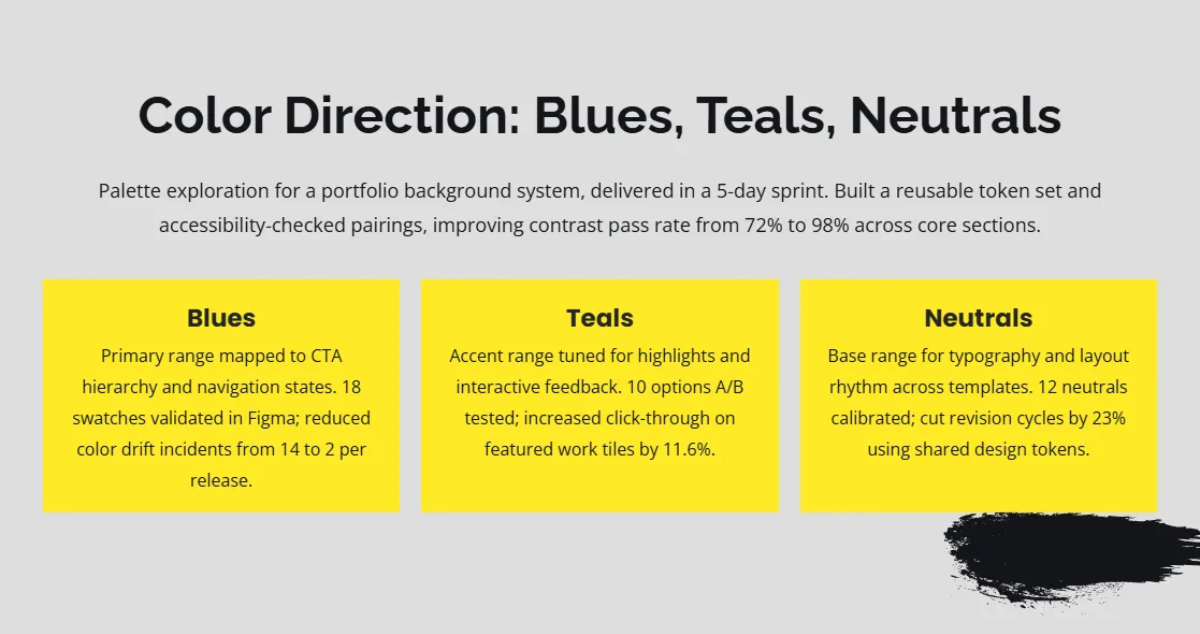 Color Direction: Blues, Teals, Neutrals

Palette exploration for a portfolio background system, delivered in a 5-day sprint. Built a reusable token set and accessibility-checked pairings, improving contrast pass rate from 72% to 98% across core sections.

Blues

Primary range mapped to CTA hierarchy and navigation states. 18 swatches validated in Figma; reduced color drift incidents from 14 to 2 per release.

Teals

Accent range tuned for highlights and interactive feedback. 10 options A/B tested; increased click-through on featured work tiles by 11.6%.

Neutrals

Base range for typography and layout rhythm across templates. 12 neutrals calibrated; cut revision cycles by 23% using shared design tokens.